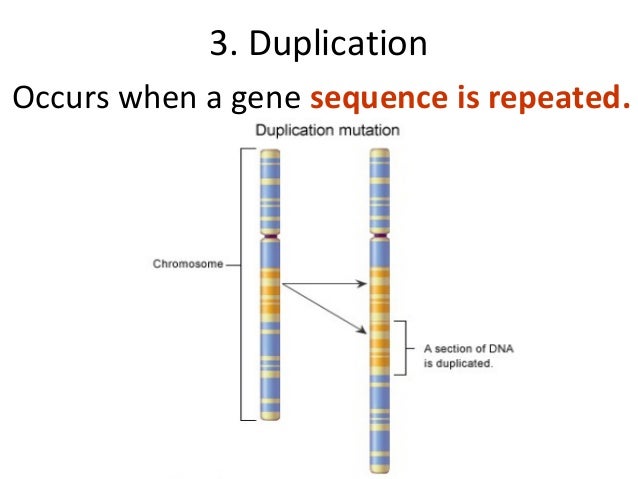 3. Duplication

Occurs when a gene sequence is repeated.

Duplication mutation

Chromosome

A section of DNA is duplicated.